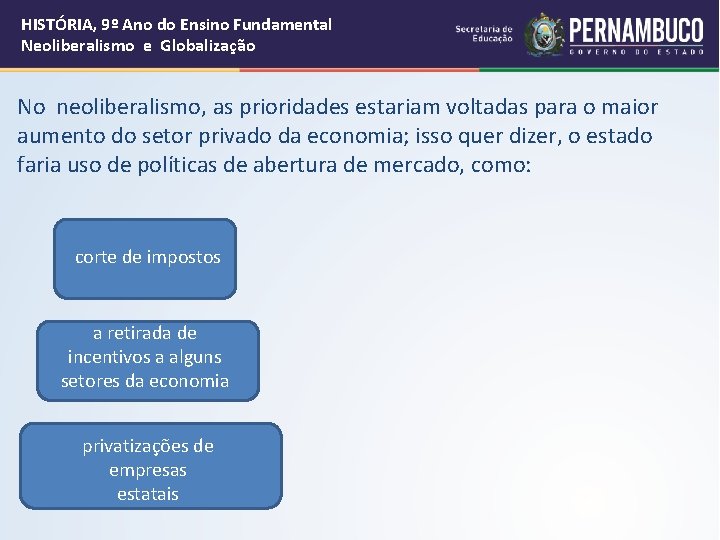 HISTÓRIA, 9º Ano do Ensino Fundamental
Neoliberalismo e Globalização

Secretaria de Educação

PERNAMBUCO
GOVERNO DO ESTADO

No neoliberalismo, as prioridades estariam voltadas para o maior aumento do setor privado da economia; isso quer dizer, o estado faria uso de políticas de abertura de mercado, como:

corte de impostos

a retirada de incentivos a alguns setores da economia

privatizações de empresas estatais